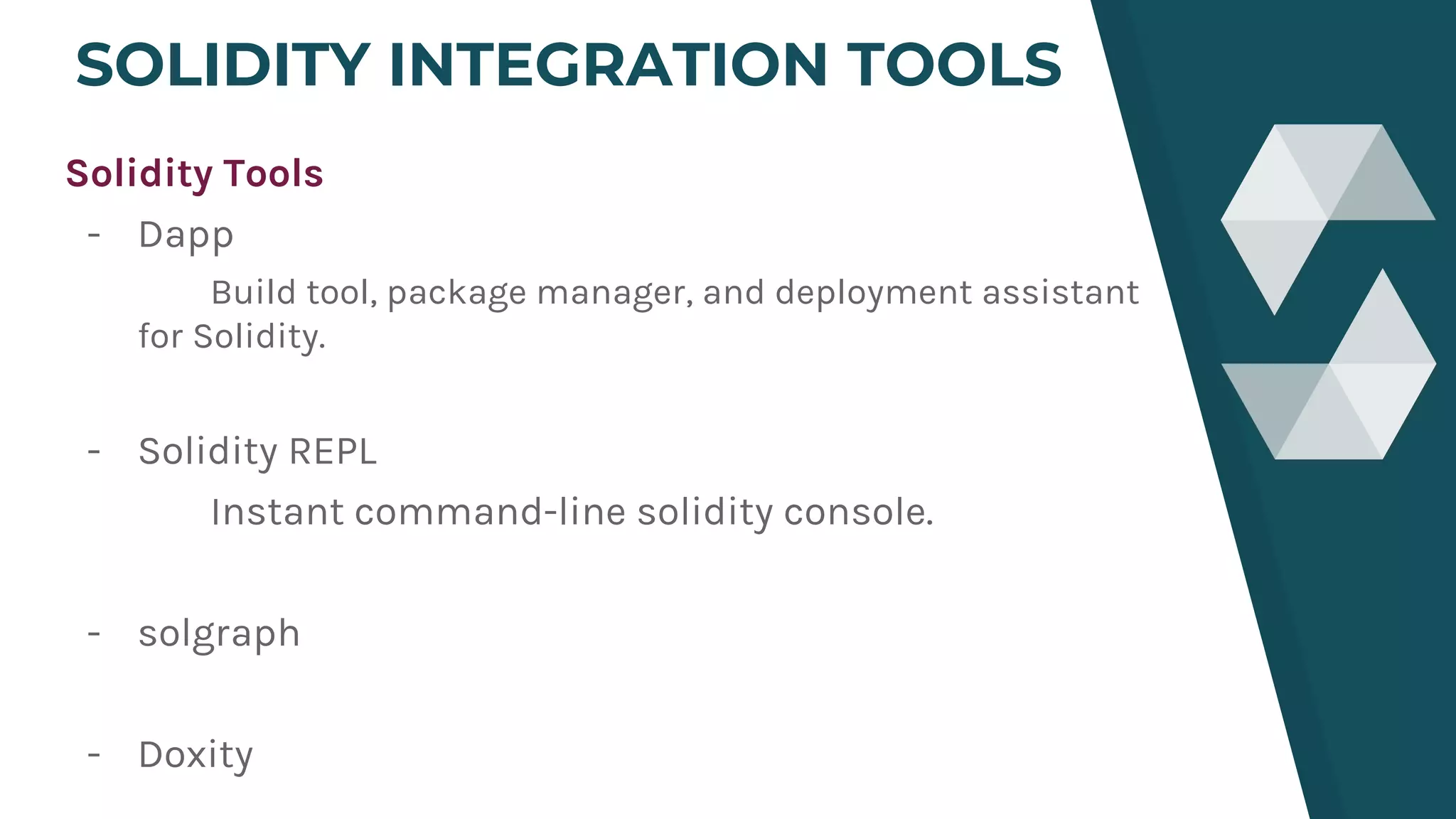 SOLIDITY INTEGRATION TOOLS

Solidity Tools

- Dapp

Build tool, package manager, and deployment assistant for Solidity.

- Solidity REPL

Instant command-line solidity console.

- solgraph

- Doxity